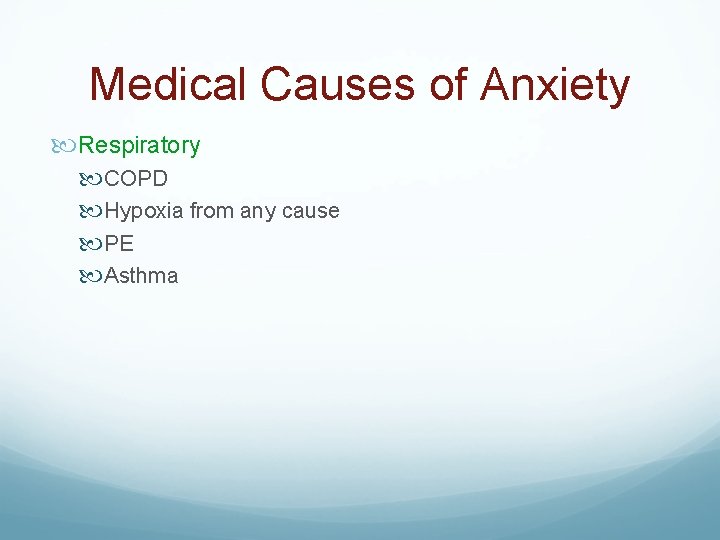 Medical Causes of Anxiety

Respiratory

COPD

Hypoxia from any cause

PE

Asthma